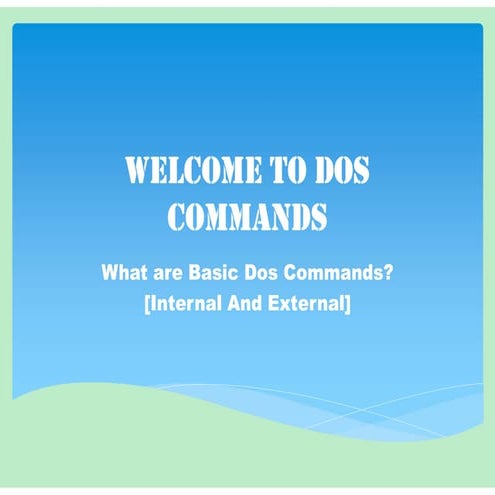 WELCOME TO DOS COMMANDS

What are Basic Dos Commands? [Internal And External]